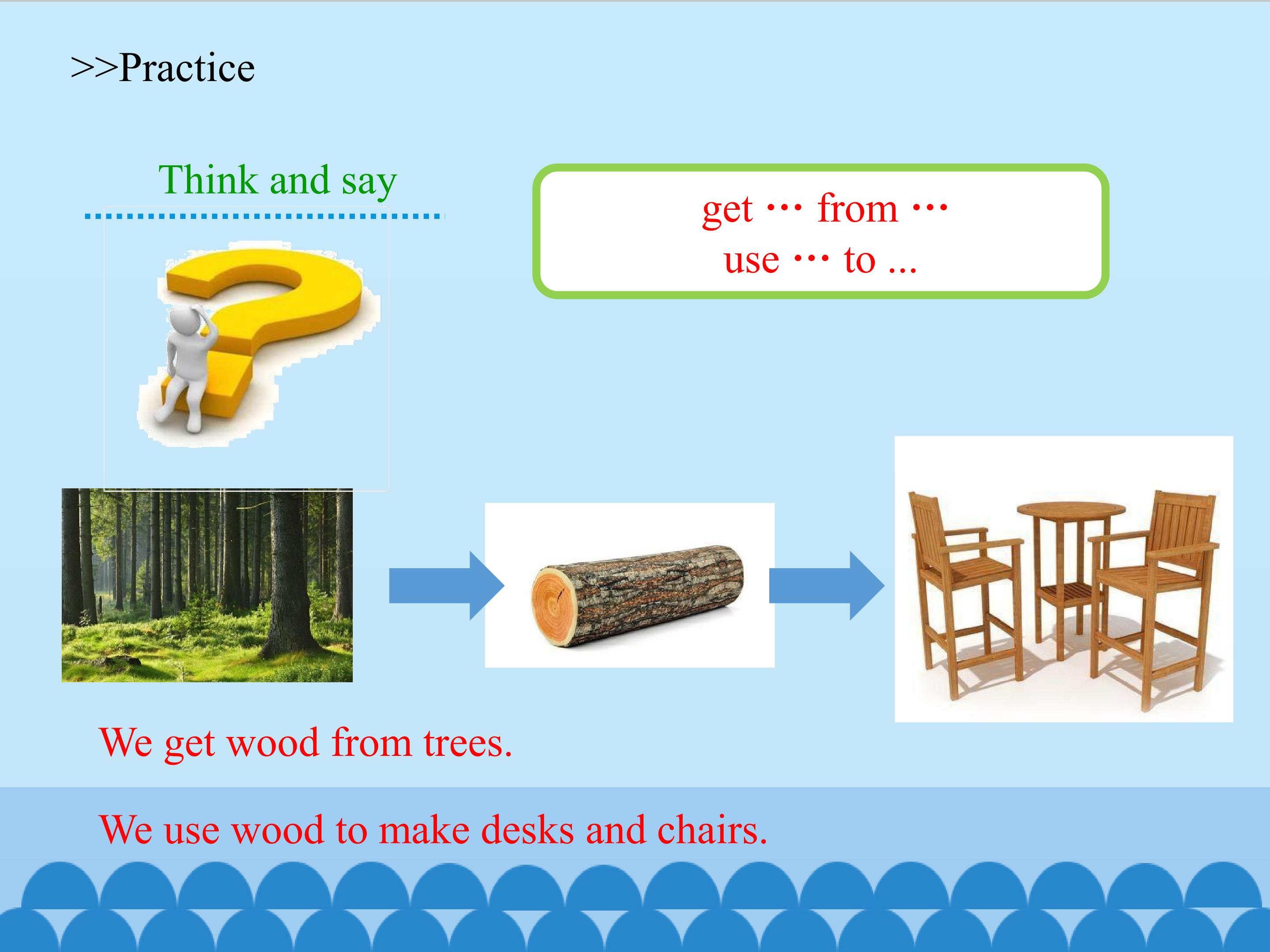 >>Practice

Think and say

get ··· from ···
use ··· to ...

We get wood from trees.

We use wood to make desks and chairs.